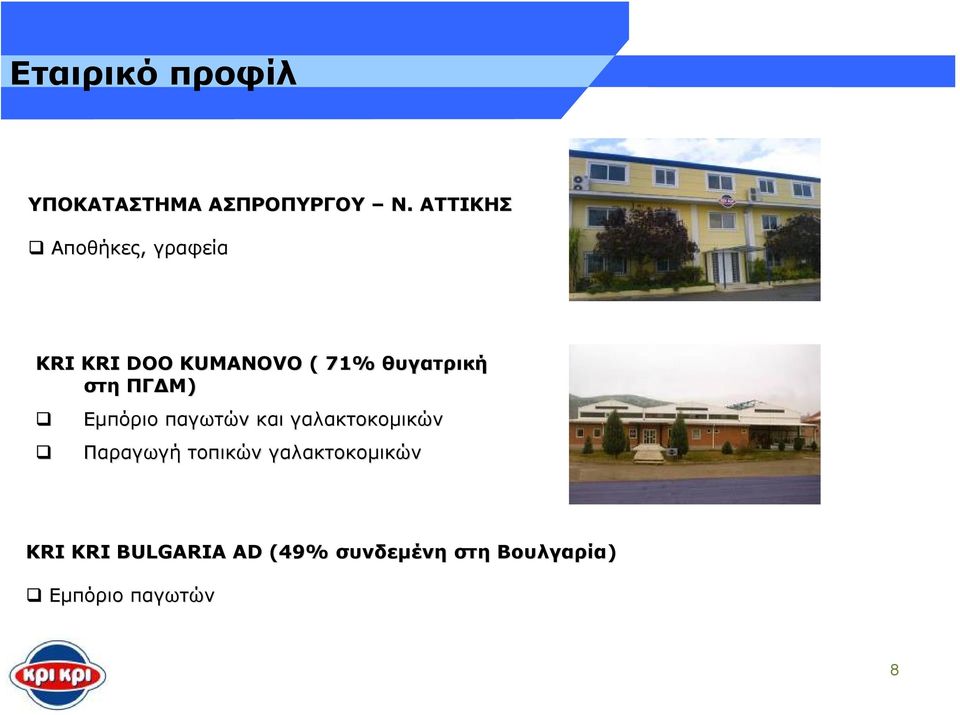 Εταιρικό προφίλ

ΥΠΟΚΑΤΑΣΤΗΜΑ ΑΣΠΡΟΠΥΡΓΟΥ – Ν. ΑΤΤΙΚΗΣ

❑ Αποθήκες, γραφεία

KRI KRI DOO KUMANOVO ( 71% θυγατρική στη ΠΓΔΜ)

❑ Εμπόριο παγωτών και γαλακτοκομικών

❑ Παραγωγή τοπικών γαλακτοκομικών

KRI KRI BULGARIA AD (49% συνδεμένη στη Βουλγαρία)

❑ Εμπόριο παγωτών

κρι κρι

8